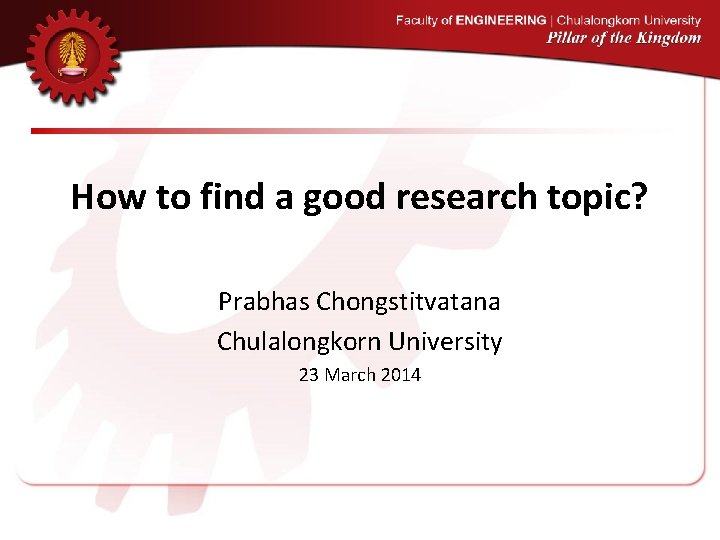 Faculty of ENGINEERING | Chulalongkorn University
Pillar of the Kingdom

How to find a good research topic?

Prabhas Chongstitvatana
Chulalongkorn University
23 March 2014